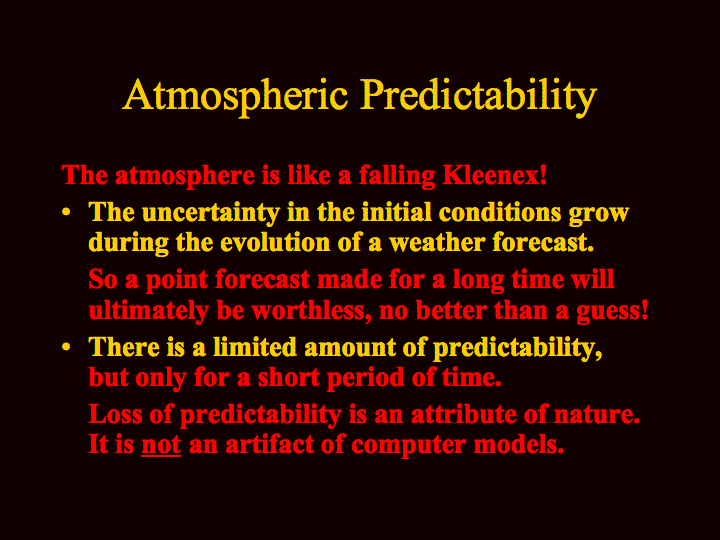 Atmospheric Predictability

The atmosphere is like a falling Kleenex!

• The uncertainty in the initial conditions grow during the evolution of a weather forecast.

So a point forecast made for a long time will ultimately be worthless, no better than a guess!

• There is a limited amount of predictability, but only for a short period of time.

Loss of predictability is an attribute of nature. It is not an artifact of computer models.